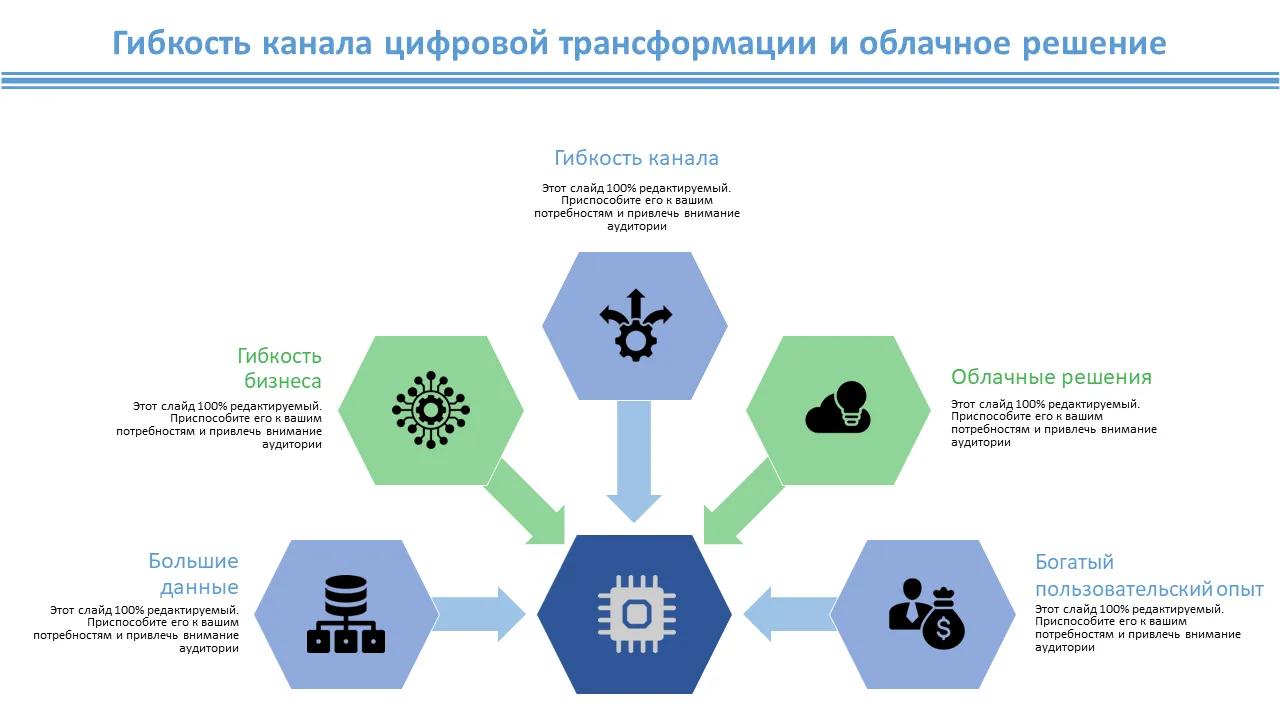 Гибкость канала цифровой трансформации и облачное решение

Гибкость канала

Этот слайд 100% редактируемый. Приспособите его к вашим потребностям и привлечь внимание аудитории

Гибкость бизнеса

Этот слайд 100% редактируемый. Приспособите его к вашим потребностям и привлечь внимание аудитории

Облачные решения

Этот слайд 100% редактируемый. Приспособите его к вашим потребностям и привлечь внимание аудитории

Большие данные

Этот слайд 100% редактируемый. Приспособите его к вашим потребностям и привлечь внимание аудитории

Богатый пользовательский опыт

Этот слайд 100% редактируемый. Приспособите его к вашим потребностям и привлечь внимание аудитории